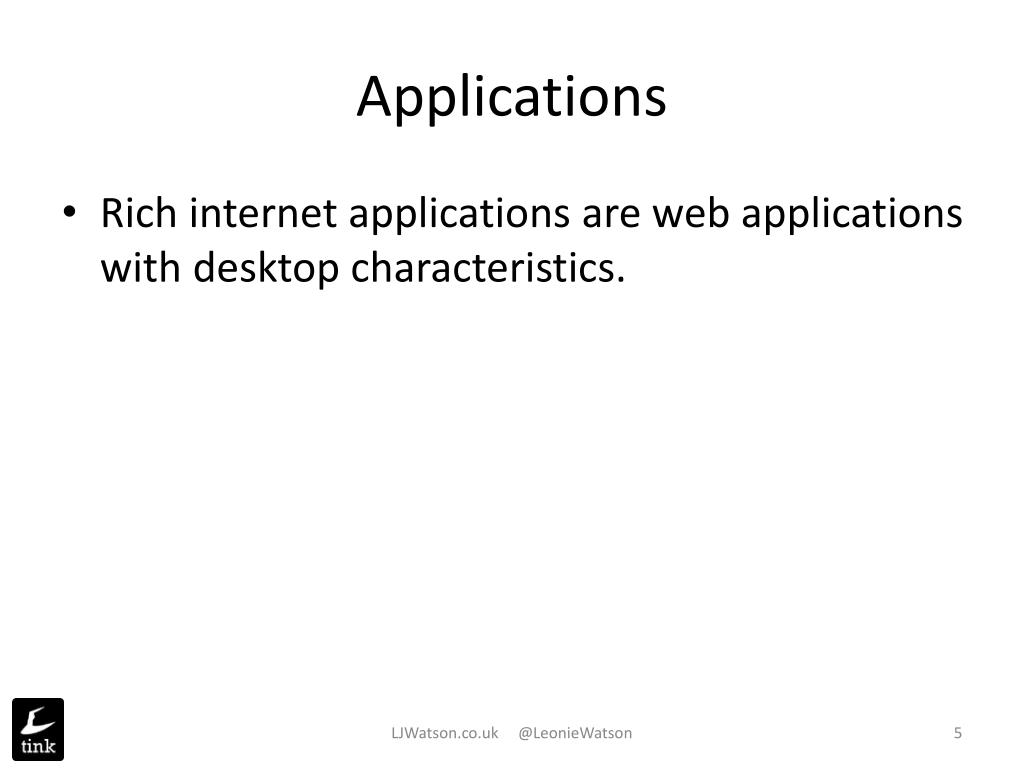 Applications

• Rich internet applications are web applications with desktop characteristics.

tink

LJWatson.co.uk @LeonieWatson

5